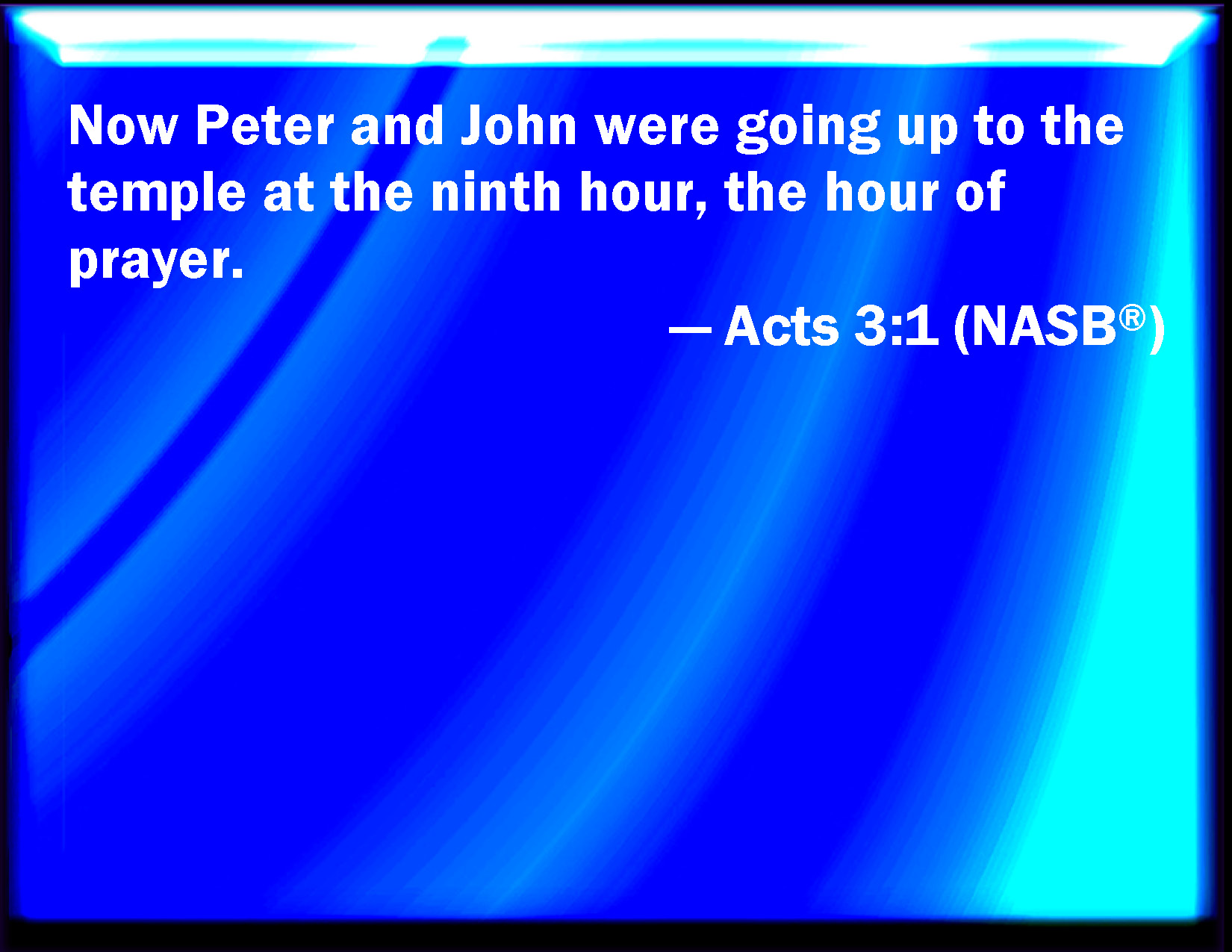 Now Peter and John were going up to the temple at the ninth hour, the hour of prayer.

— Acts 3:1 (NASB®)